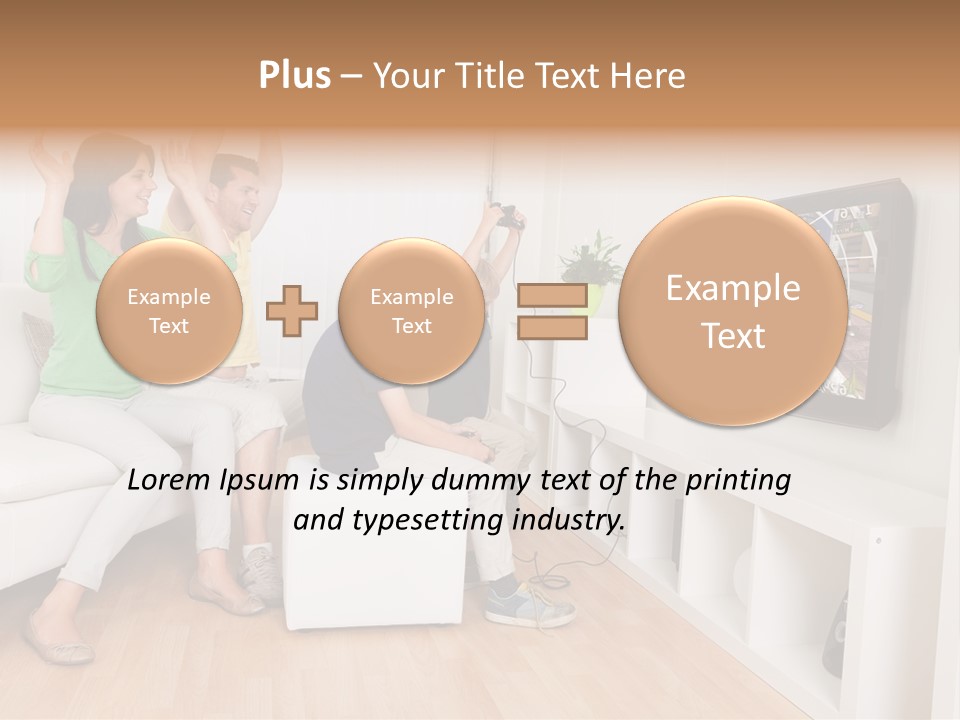 Plus – Your Title Text Here

Example Text

Example Text

Example Text

Lorem Ipsum is simply dummy text of the printing and typesetting industry.